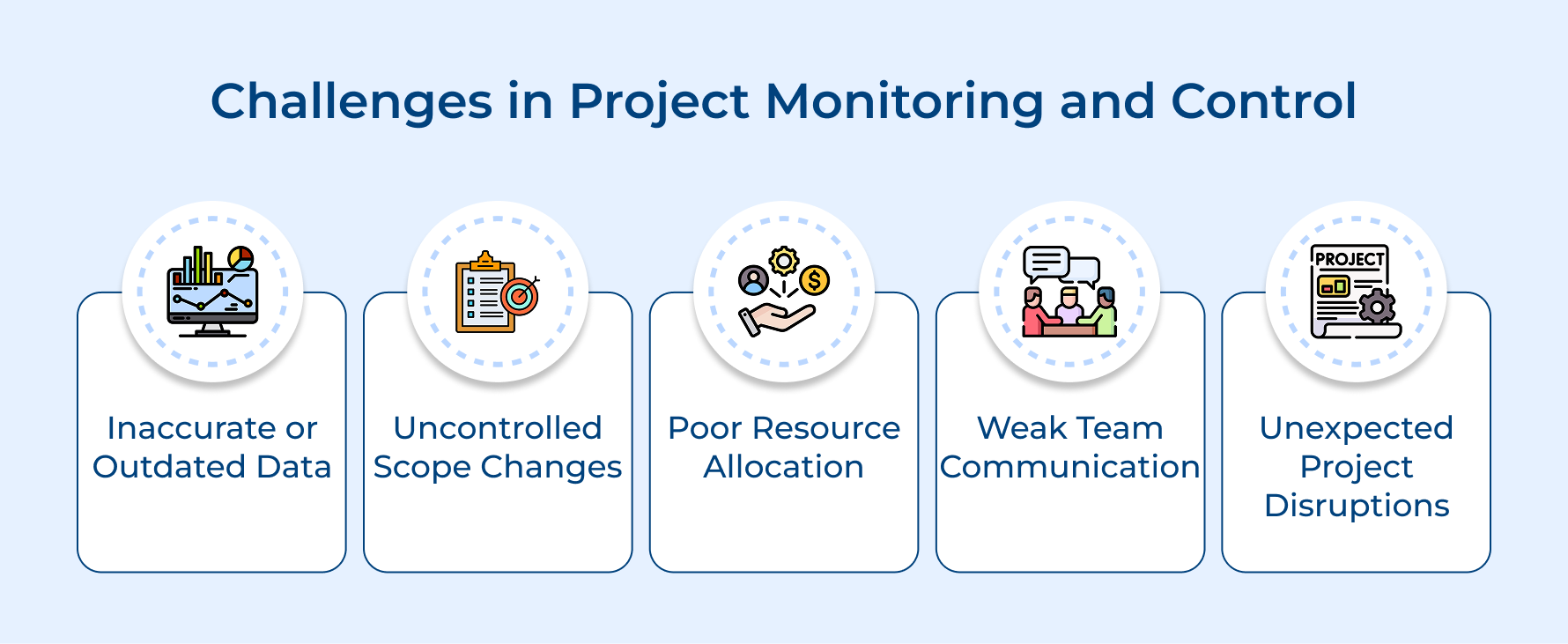 Challenges in Project Monitoring and Control

Inaccurate or Outdated Data

Uncontrolled Scope Changes

Poor Resource Allocation

Weak Team Communication

PROJECT

Unexpected Project Disruptions